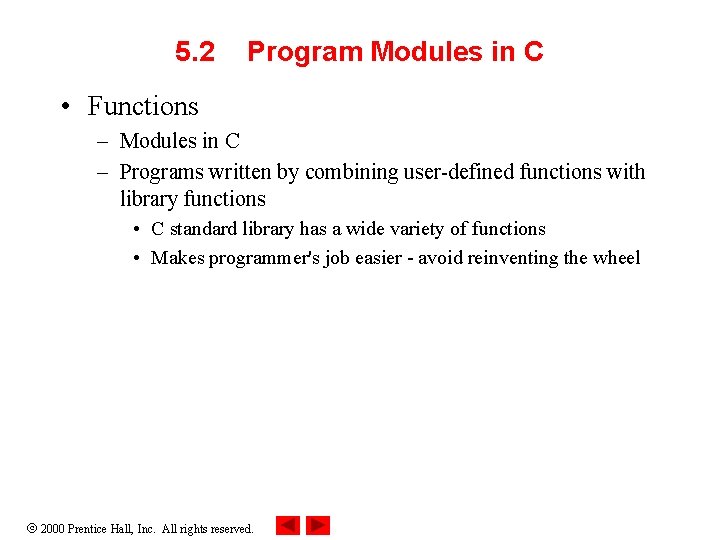 5.2 Program Modules in C

• Functions
 – Modules in C
 – Programs written by combining user-defined functions with library functions
  • C standard library has a wide variety of functions
  • Makes programmer's job easier - avoid reinventing the wheel

© 2000 Prentice Hall, Inc. All rights reserved.